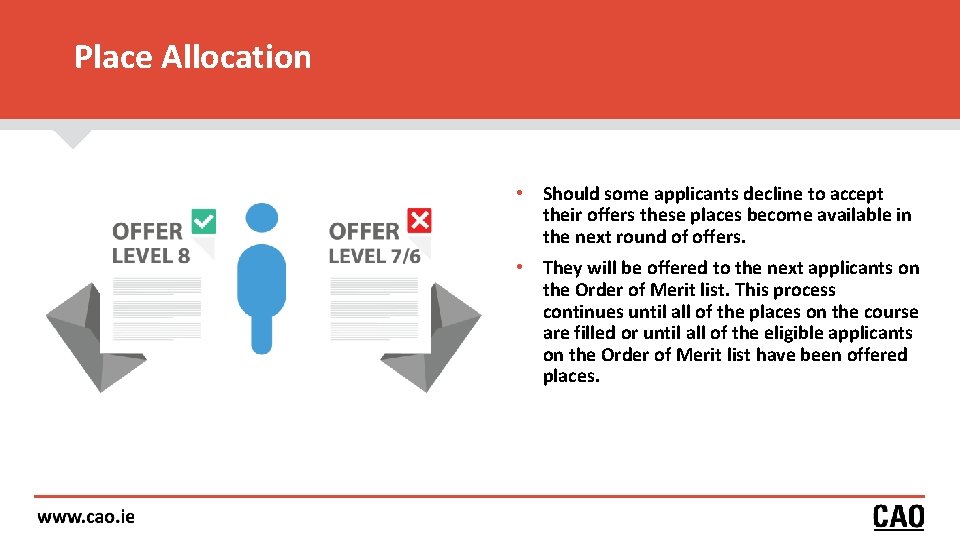 Place Allocation

OFFER
LEVEL 8

OFFER
LEVEL 7/6

• Should some applicants decline to accept their offers these places become available in the next round of offers.

• They will be offered to the next applicants on the Order of Merit list. This process continues until all of the places on the course are filled or until all of the eligible applicants on the Order of Merit list have been offered places.

www.cao.ie

CAO